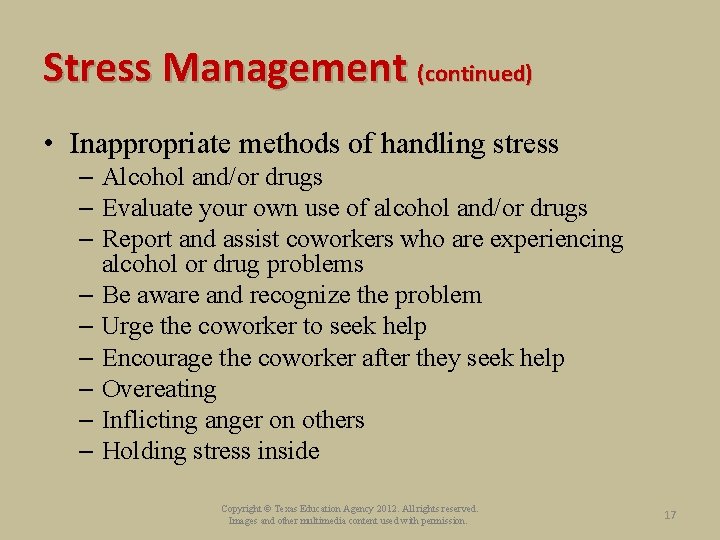 Stress Management (continued)

• Inappropriate methods of handling stress
– Alcohol and/or drugs
– Evaluate your own use of alcohol and/or drugs
– Report and assist coworkers who are experiencing alcohol or drug problems
– Be aware and recognize the problem
– Urge the coworker to seek help
– Encourage the coworker after they seek help
– Overeating
– Inflicting anger on others
– Holding stress inside

Copyright © Texas Education Agency 2012. All rights reserved.
Images and other multimedia content used with permission.

17